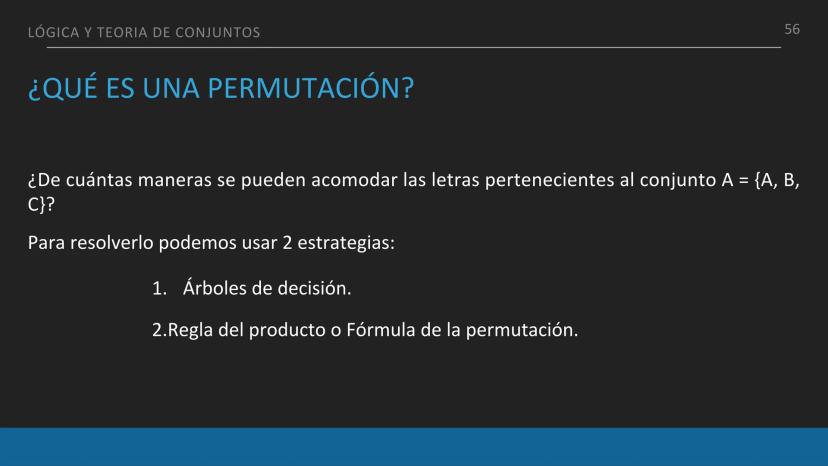 LÓGICA Y TEORIA DE CONJUNTOS

56

¿QUÉ ES UNA PERMUTACIÓN?

¿De cuántas maneras se pueden acomodar las letras pertenecientes al conjunto A = {A, B, C}?

Para resolverlo podemos usar 2 estrategias:

1. Árboles de decisión.

2.Regla del producto o Fórmula de la permutación.